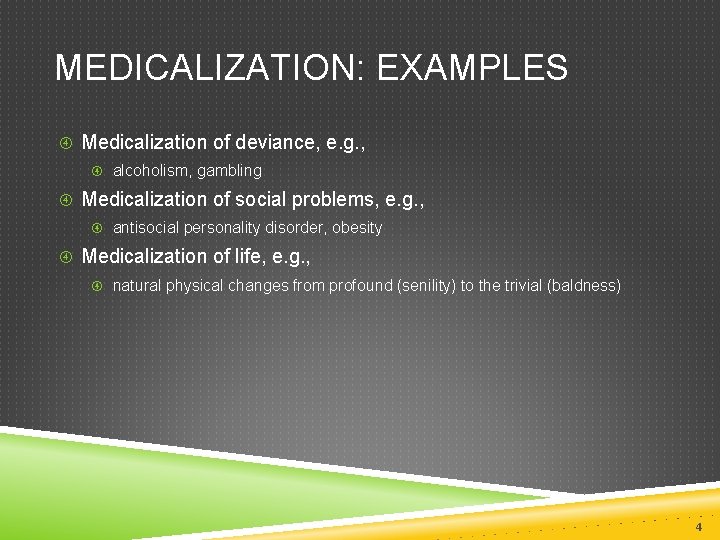 MEDICALIZATION: EXAMPLES

Medicalization of deviance, e.g.,

alcoholism, gambling

Medicalization of social problems, e.g.,

antisocial personality disorder, obesity

Medicalization of life, e.g.,

natural physical changes from profound (senility) to the trivial (baldness)

4